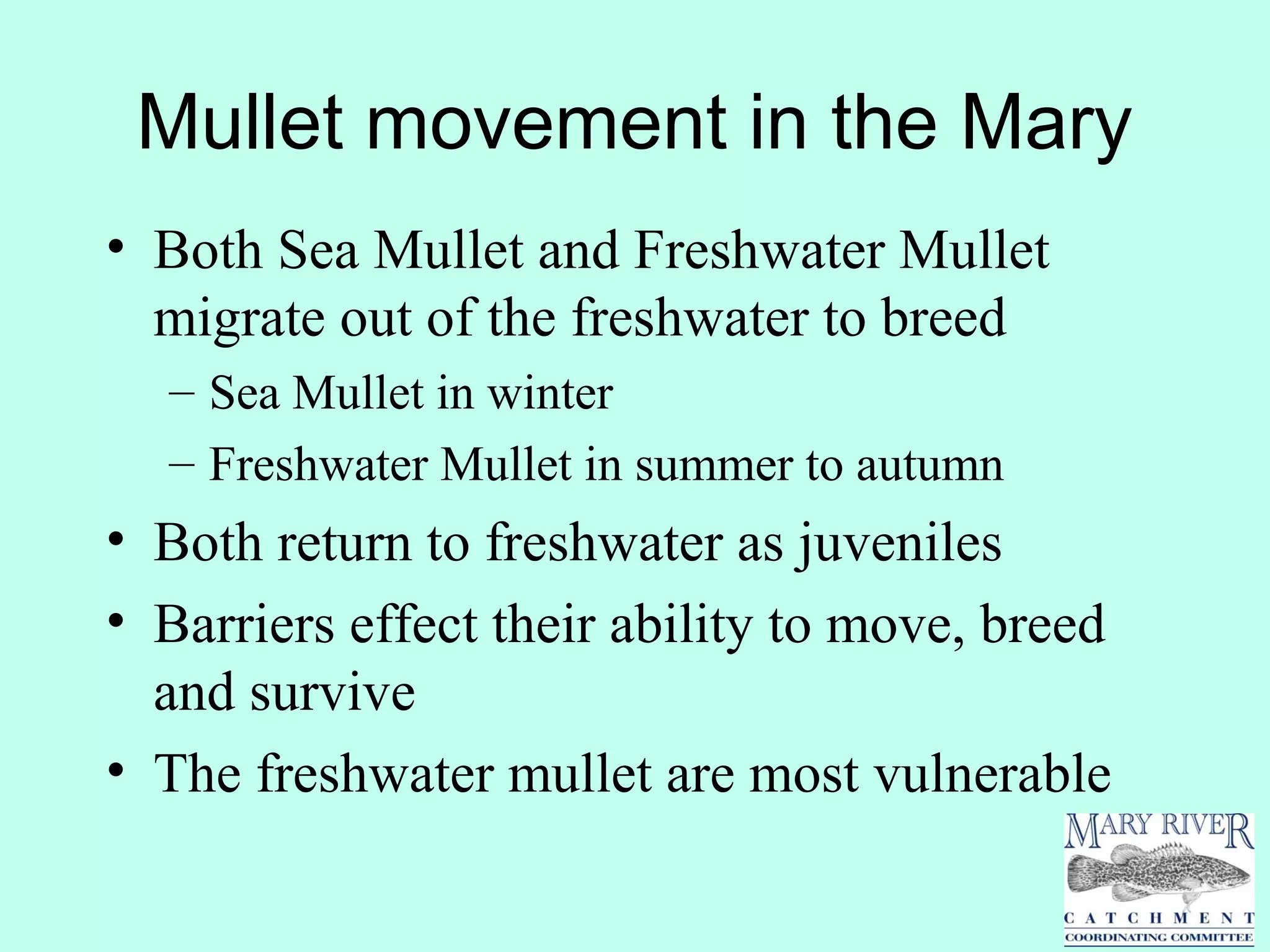 Mullet movement in the Mary

• Both Sea Mullet and Freshwater Mullet migrate out of the freshwater to breed
  – Sea Mullet in winter
  – Freshwater Mullet in summer to autumn
• Both return to freshwater as juveniles
• Barriers effect their ability to move, breed and survive
• The freshwater mullet are most vulnerable

MARY RIVER
CATCHMENT
COORDINATING COMMITTEE